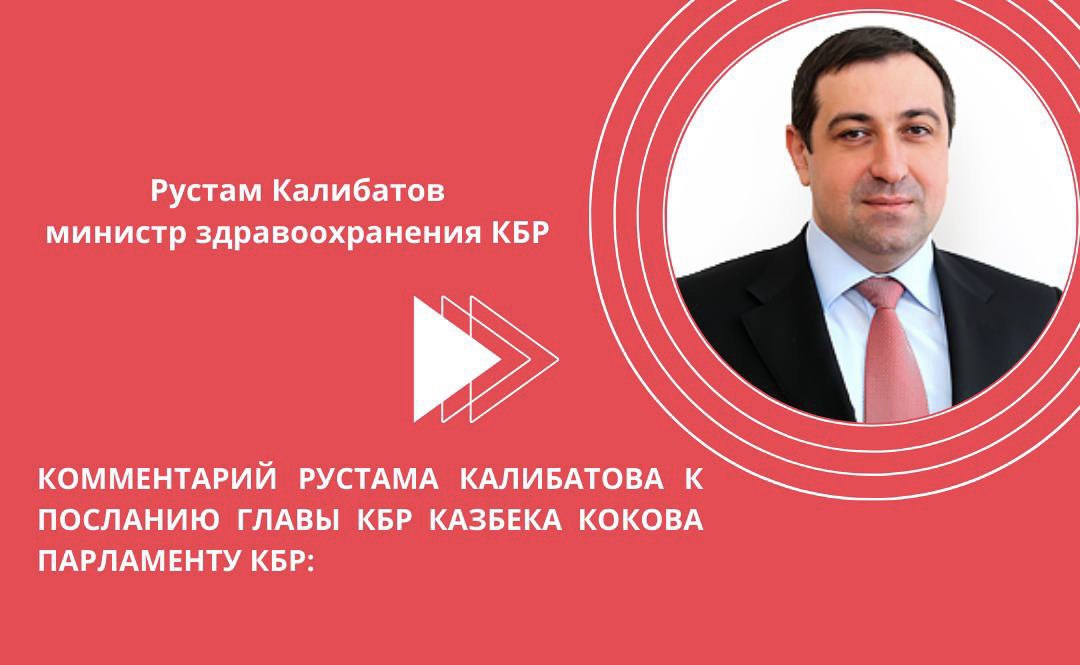 Рустам Калибатов
министр здравоохранения КБР

КОММЕНТАРИЙ РУСТАМА КАЛИБАТОВА К ПОСЛАНИЮ ГЛАВЫ КБР КАЗБЕКА КОКОВА ПАРЛАМЕНТУ КБР: